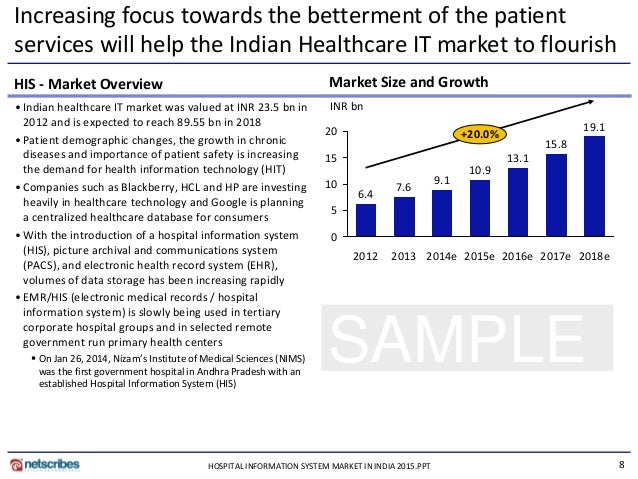 Increasing focus towards the betterment of the patient services will help the Indian Healthcare IT market to flourish

HIS - Market Overview

• Indian healthcare IT market was valued at INR 23.5 bn in 2012 and is expected to reach 89.55 bn in 2018

• Patient demographic changes, the growth in chronic diseases and importance of patient safety is increasing the demand for health information technology (HIT)

• Companies such as Blackberry, HCL and HP are investing heavily in healthcare technology and Google is planning a centralized healthcare database for consumers

• With the introduction of a hospital information system (HIS), picture archival and communications system (PACS), and electronic health record system (EHR), volumes of data storage has been increasing rapidly

• EMR/HIS (electronic medical records / hospital information system) is slowly being used in tertiary corporate hospital groups and in selected remote government run primary health centers

▪ On Jan 26, 2014, Nizam's Institute of Medical Sciences (NIMS) was the first government hospital in Andhra Pradesh with an established Hospital Information System (HIS)

Market Size and Growth

INR bn

+20.0%

20
15
10
5
0

6.4 7.6 9.1 10.9 13.1 15.8 19.1

2012 2013 2014e 2015e 2016e 2017e 2018e

SAMPLE

netscribes

HOSPITAL INFORMATION SYSTEM MARKET IN INDIA 2015.PPT

8